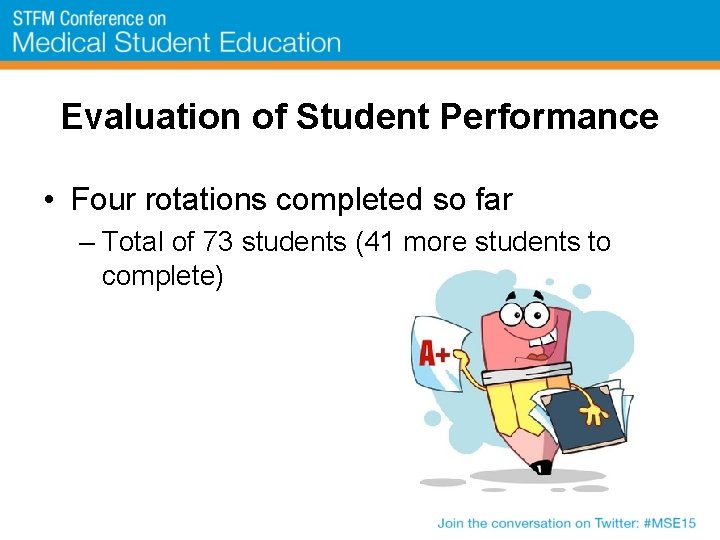 STFM Conference on
Medical Student Education

Evaluation of Student Performance

• Four rotations completed so far
– Total of 73 students (41 more students to complete)

A+

Join the conversation on Twitter: #MSE15